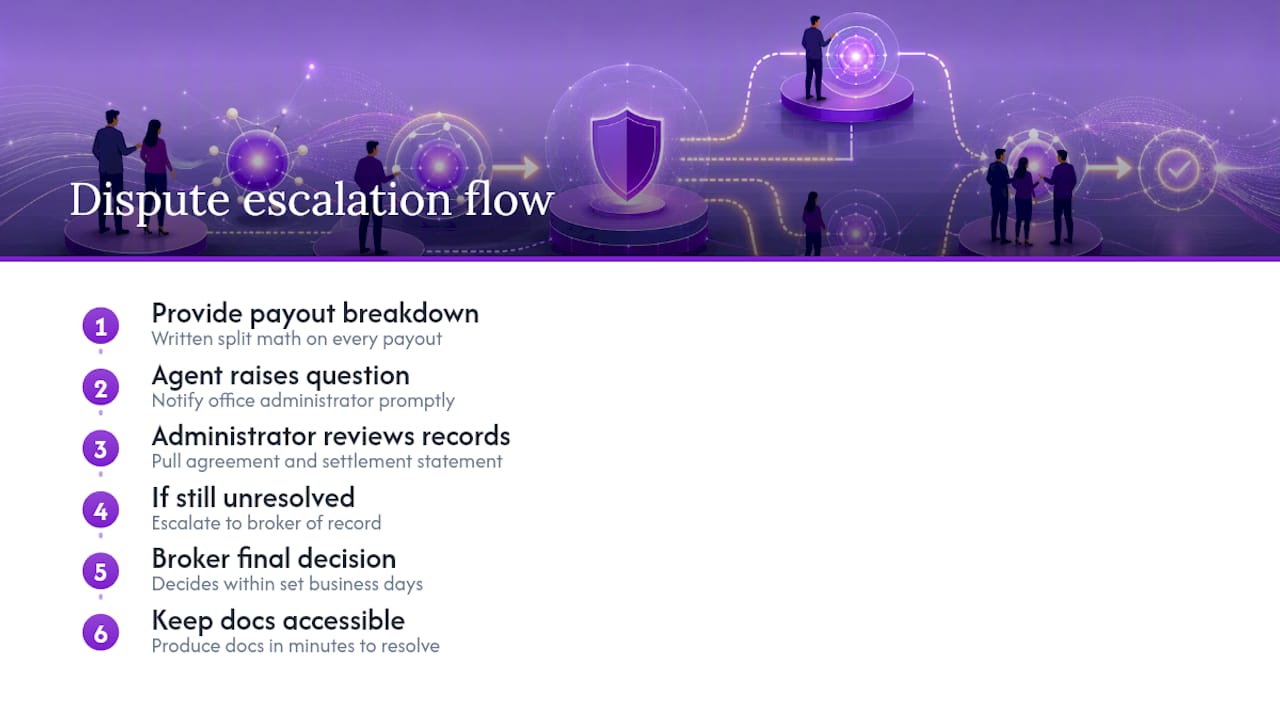 Dispute escalation flow

1 Provide payout breakdown
Written split math on every payout

2 Agent raises question
Notify office administrator promptly

3 Administrator reviews records
Pull agreement and settlement statement

4 If still unresolved
Escalate to broker of record

5 Broker final decision
Decides within set business days

6 Keep docs accessible
Produce docs in minutes to resolve